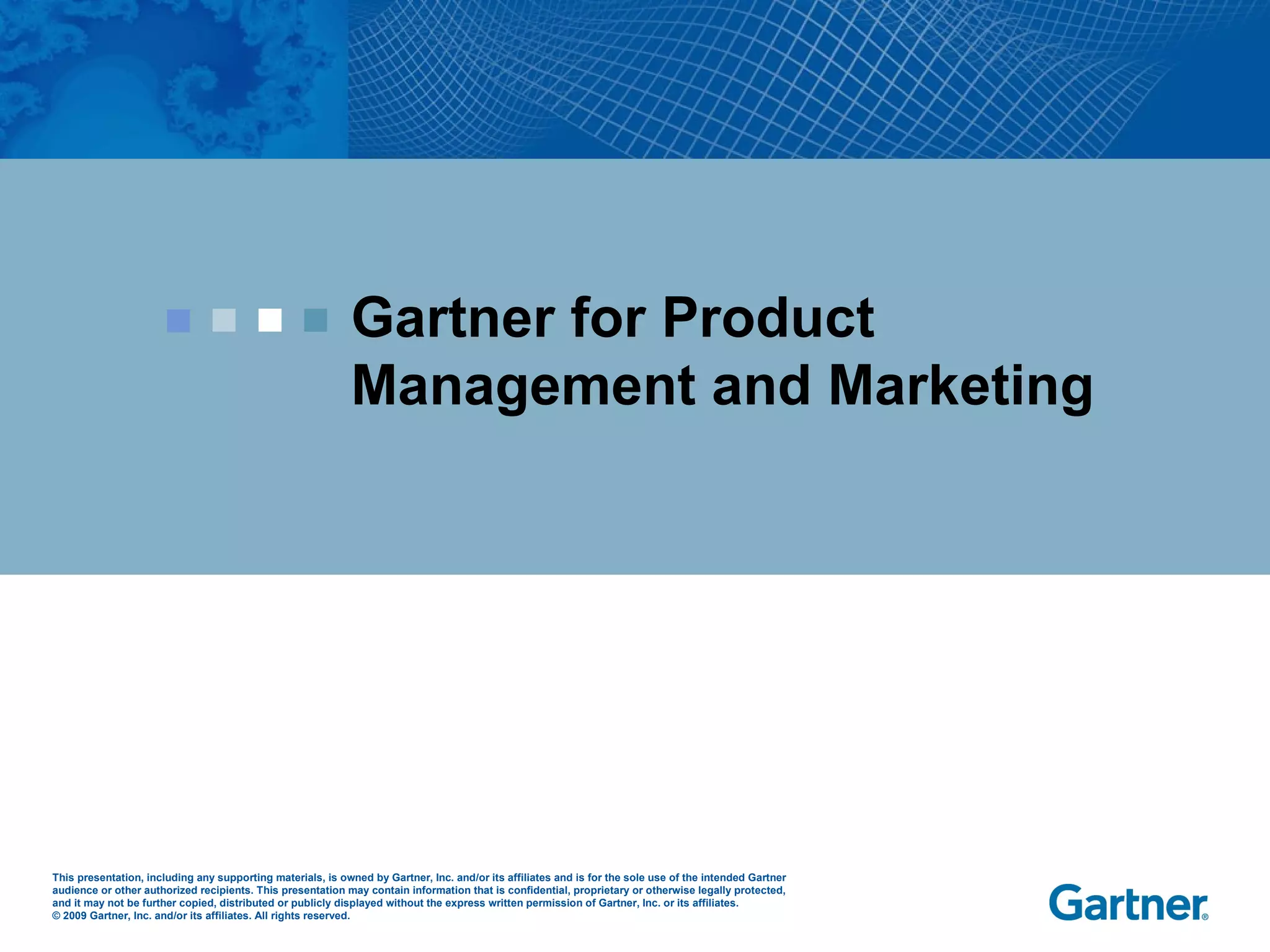 Gartner for Product Management and Marketing

This presentation, including any supporting materials, is owned by Gartner, Inc. and/or its affiliates and is for the sole use of the intended Gartner audience or other authorized recipients. This presentation may contain information that is confidential, proprietary or otherwise legally protected, and it may not be further copied, distributed or publicly displayed without the express written permission of Gartner, Inc. or its affiliates.
© 2009 Gartner, Inc. and/or its affiliates. All rights reserved.

Gartner®